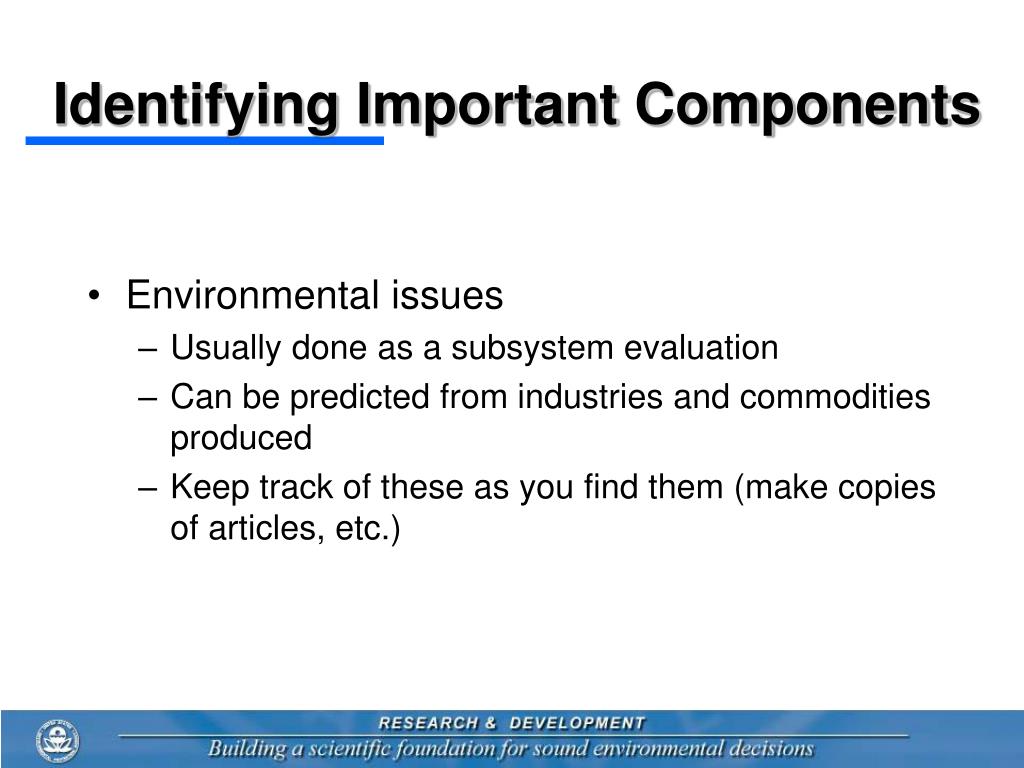 Identifying Important Components

• Environmental issues
– Usually done as a subsystem evaluation
– Can be predicted from industries and commodities produced
– Keep track of these as you find them (make copies of articles, etc.)

RESEARCH & DEVELOPMENT
Building a scientific foundation for sound environmental decisions